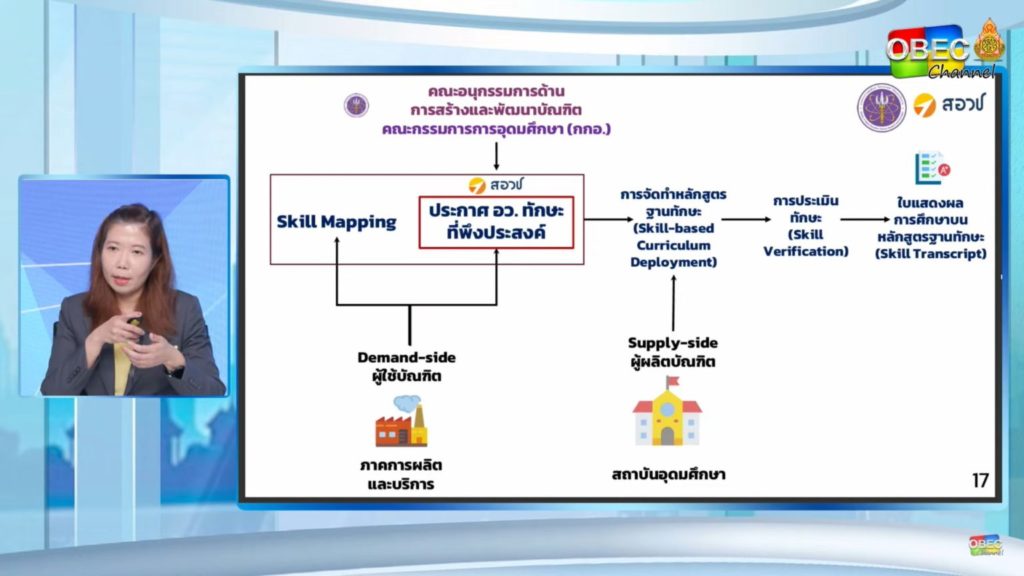 OBEC Channel

คณะอนุกรรมการด้าน
การสร้างและพัฒนาบัณฑิต
คณะกรรมการการอุดมศึกษา (กกอ.)

สอวช

สอวช

Skill Mapping

ประกาศ อว. ทักษะ
ที่พึงประสงค์

การจัดทำหลักสูตร
ฐานทักษะ
(Skill-based
Curriculum
Deployment)

การประเมิน
ทักษะ
(Skill
Verification)

ใบแสดงผล
การศึกษาบน
หลักสูตรฐานทักษะ
(Skill Transcript)

Demand-side
ผู้ใช้บัณฑิต

ภาคการผลิต
และบริการ

Supply-side
ผู้ผลิตบัณฑิต

สถาบันอุดมศึกษา

17

OBEC Channel